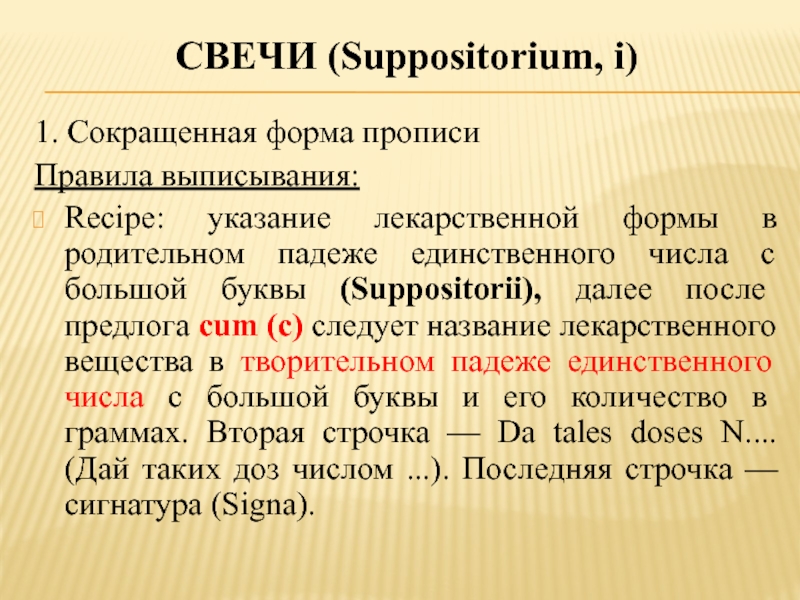 СВЕЧИ (Suppositorium, i)

1. Сокращенная форма прописи

Правила выписывания:

Recipe: указание лекарственной формы в родительном падеже единственного числа с большой буквы (Suppositorii), далее после предлога cum (с) следует название лекарственного вещества в творительном падеже единственного числа с большой буквы и его количество в граммах. Вторая строчка — Da tales doses N.... (Дай таких доз числом ...). Последняя строчка — сигнатура (Signa).